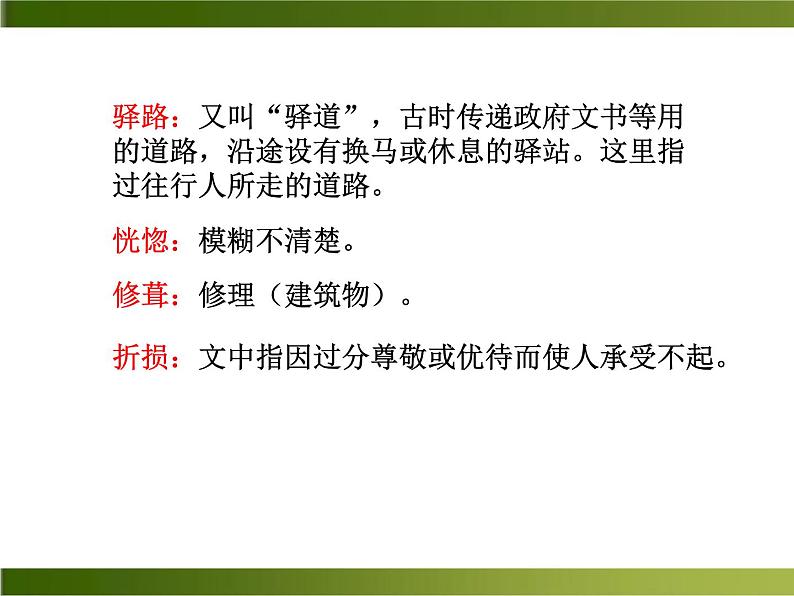 驿路：又叫“驿道”，古时传递政府文书等用的道路，沿途设有换马或休息的驿站。这里指过往行人所走的道路。

恍惚：模糊不清楚。

修葺：修理（建筑物）。

折损：文中指因过分尊敬或优待而使人承受不起。